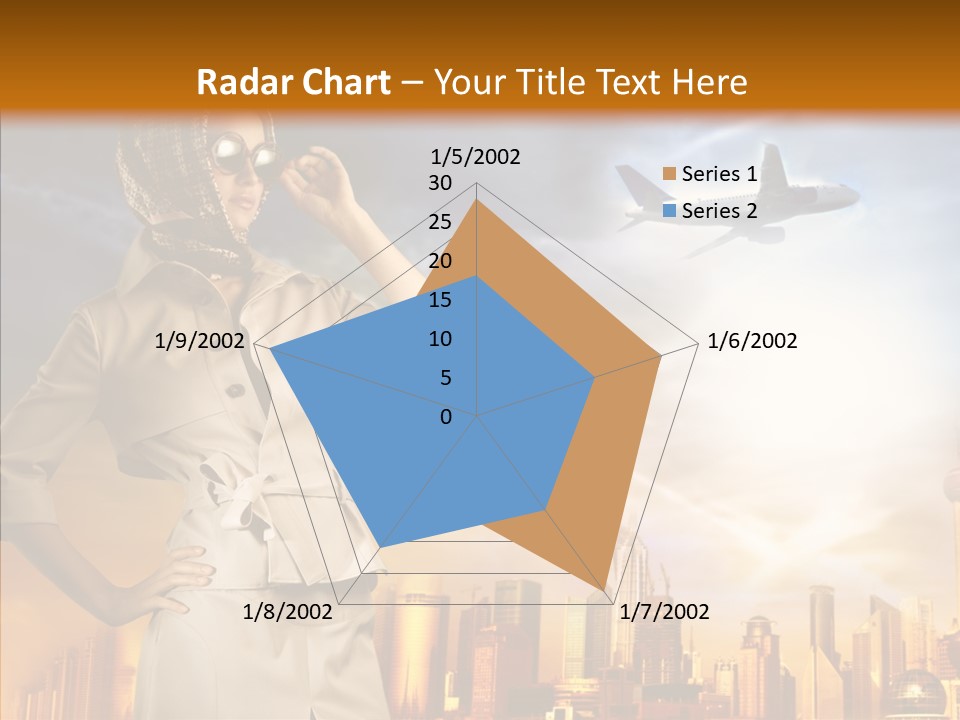 Radar Chart – Your Title Text Here

1/5/2002
30
25
20
15
10
5
0
1/6/2002
1/7/2002
1/8/2002
1/9/2002

Series 1
Series 2